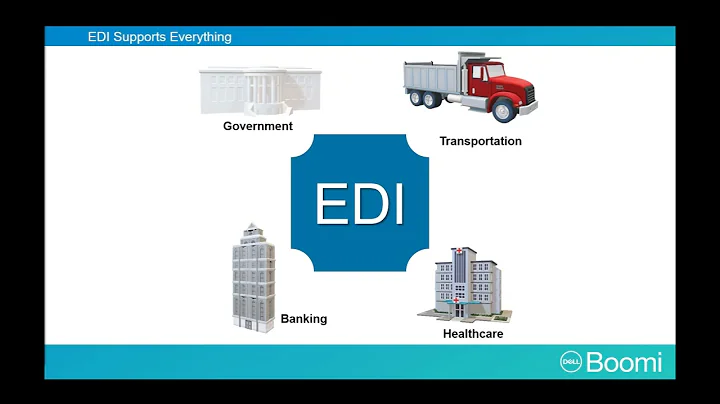 EDI Supports Everything

Government

Transportation

EDI

Banking

Healthcare

DELL Boomi